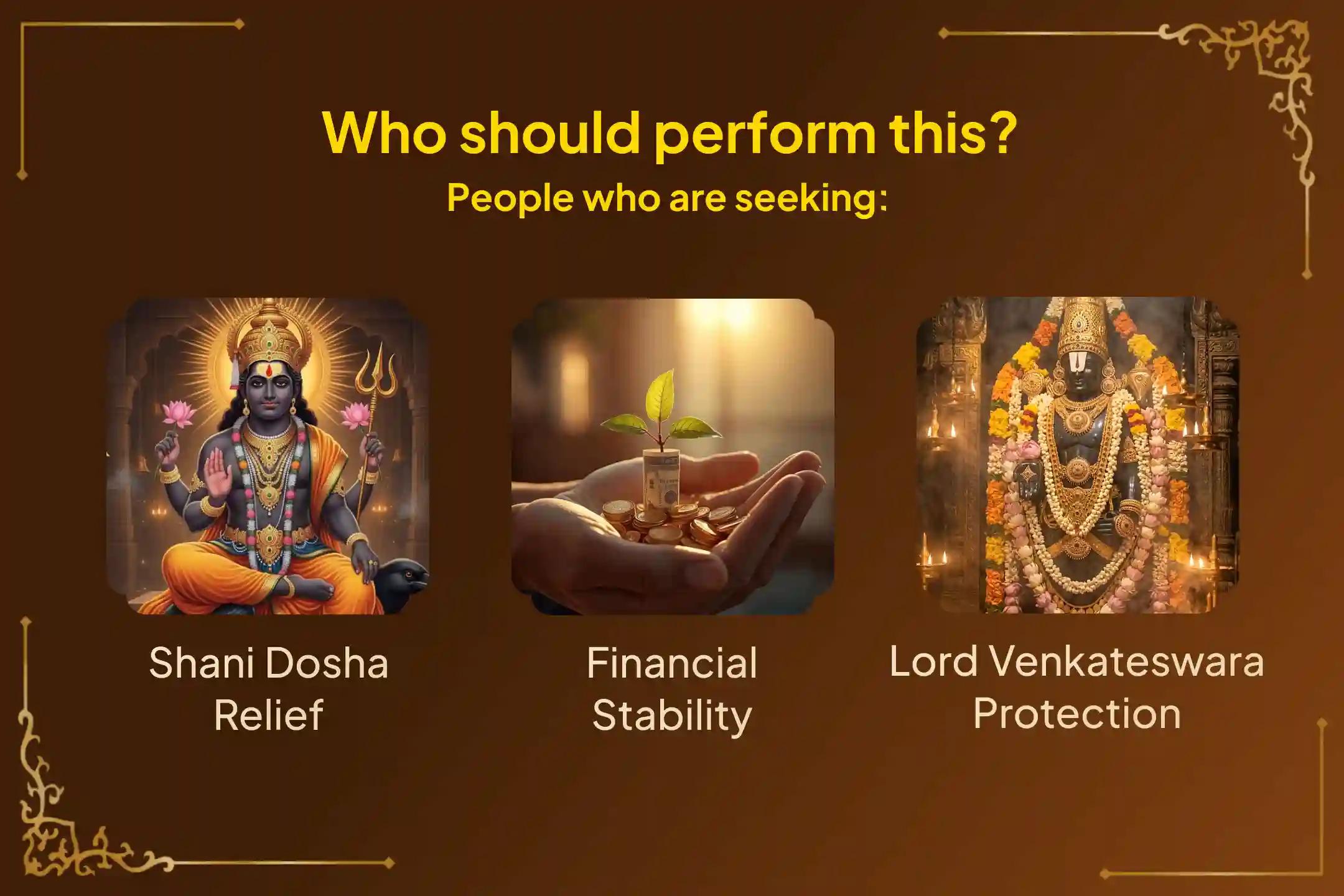 Who should perform this?
People who are seeking:

Shani Dosha Relief

Financial Stability

Lord Venkateswara Protection